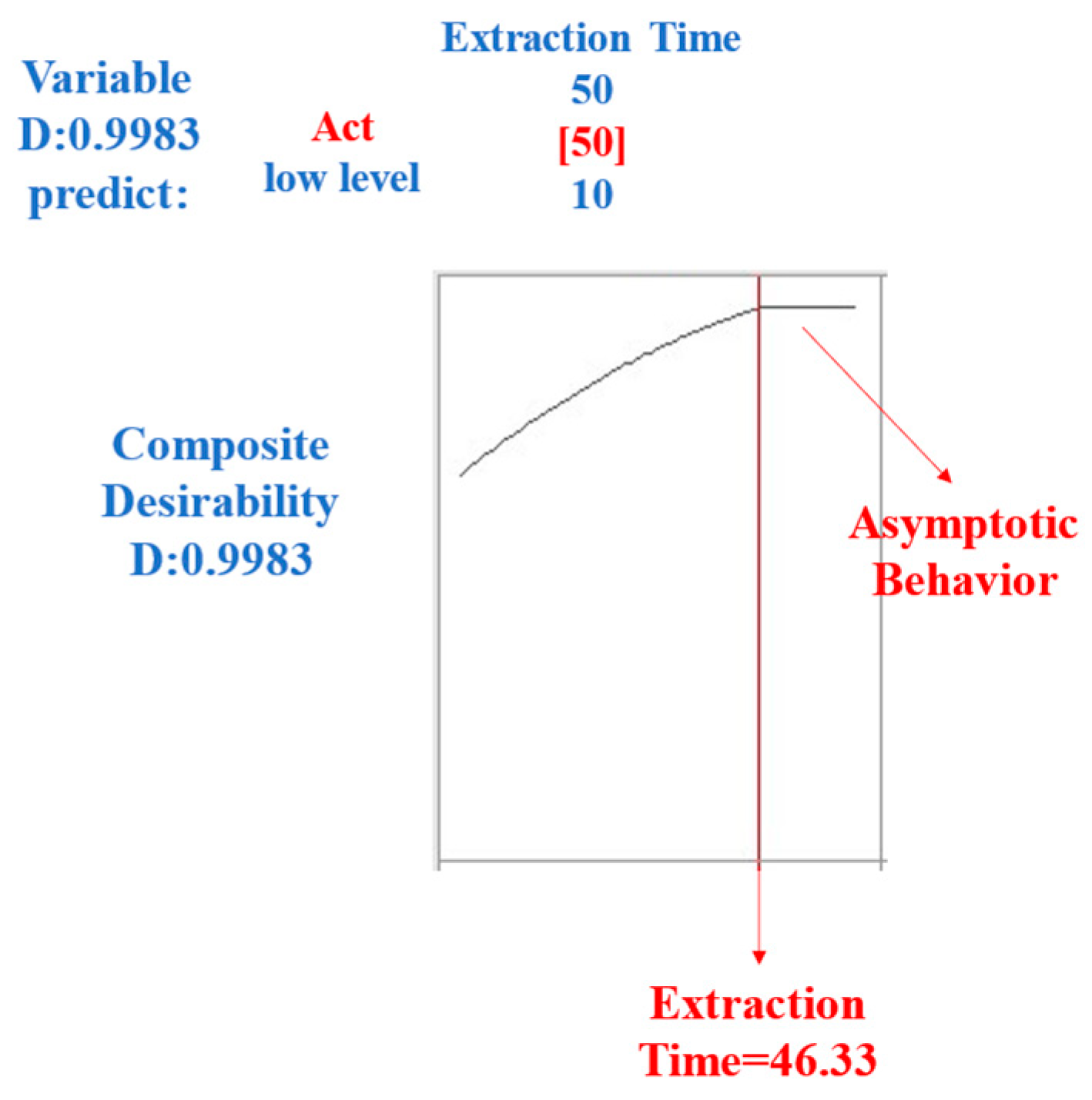 Variable
D:0.9983
predict:

Act
low level

Extraction Time
50
[50]
10

Composite
Desirability
D:0.9983

Asymptotic
Behavior

Extraction
Time=46.33